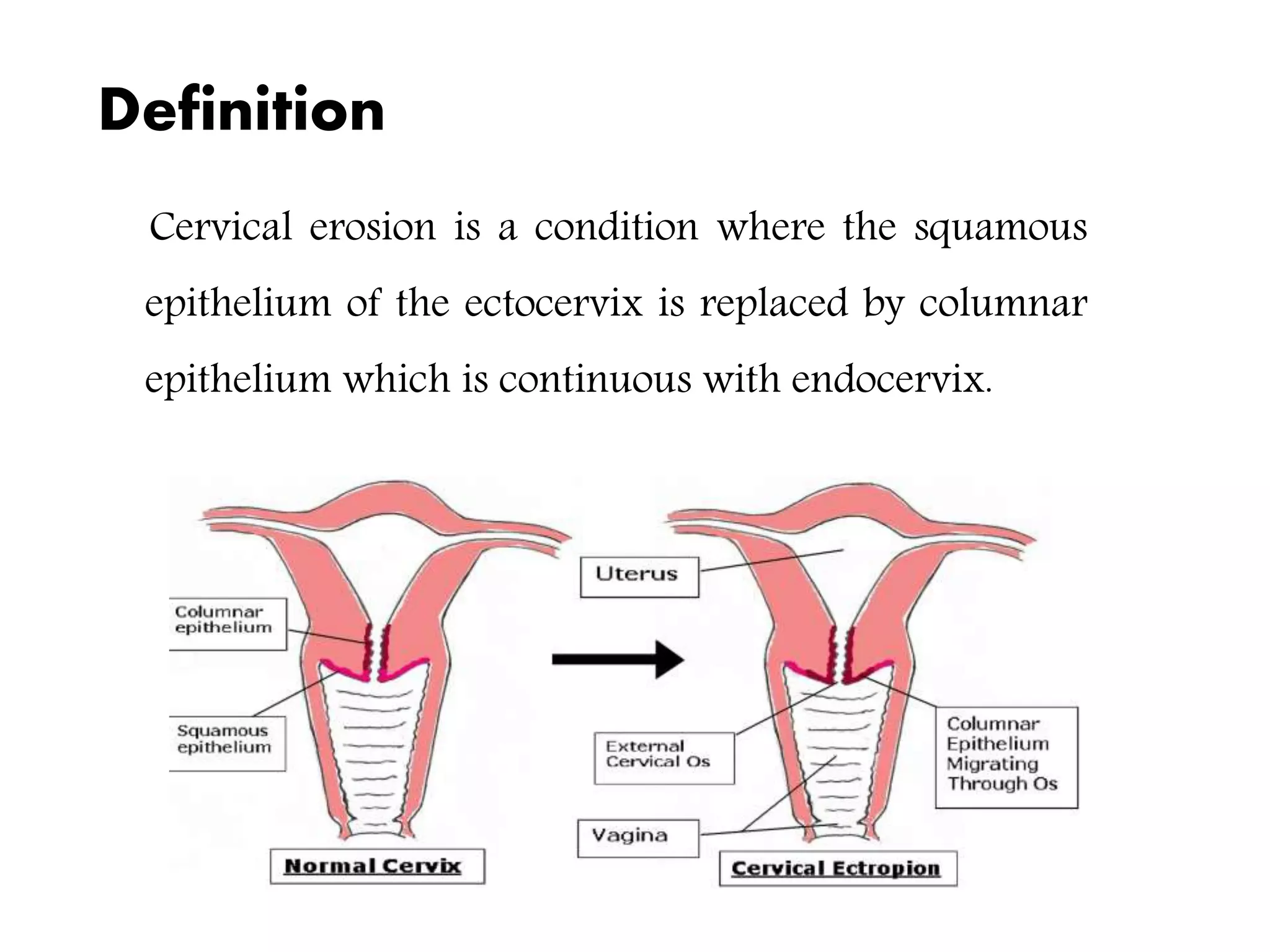 Definition

Cervical erosion is a condition where the squamous epithelium of the ectocervix is replaced by columnar epithelium which is continuous with endocervix.

Columnar epithelium

Squamous epithelium

Normal Cervix

Uterus

External Cervical Os

Vagina

Columnar Epithelium Migrating Through Os

Cervical Ectropion